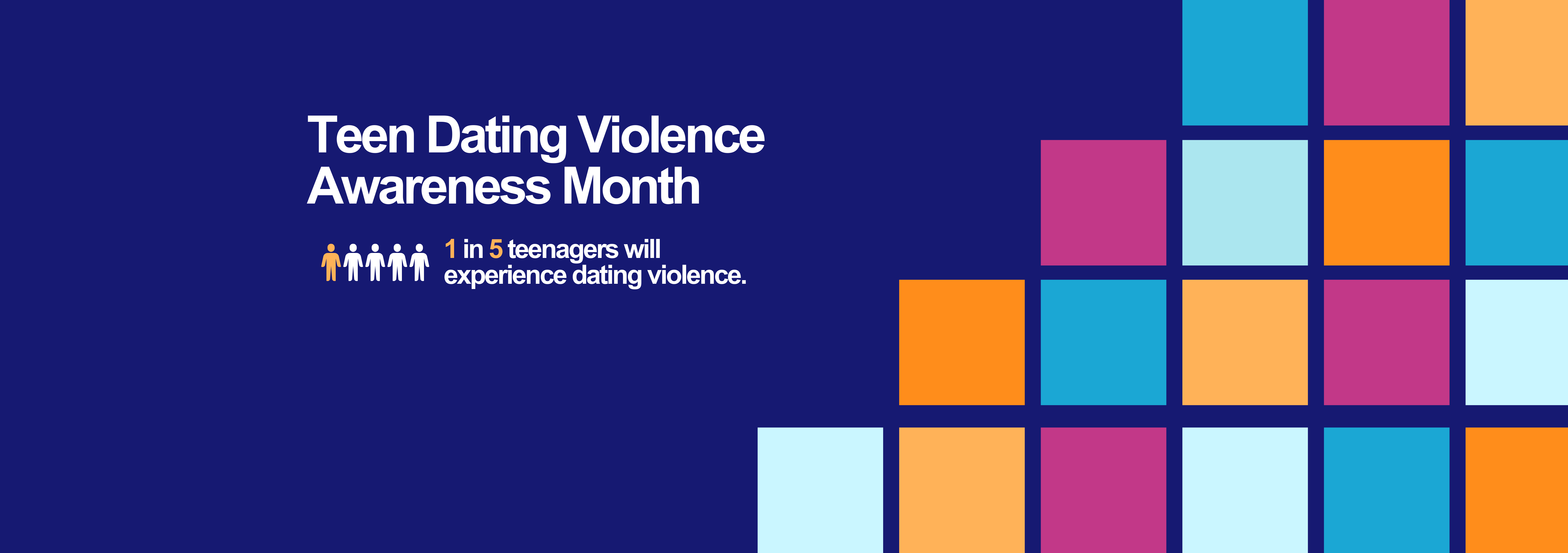 Teen Dating Violence Awareness Month

1 in 5 teenagers will experience dating violence.